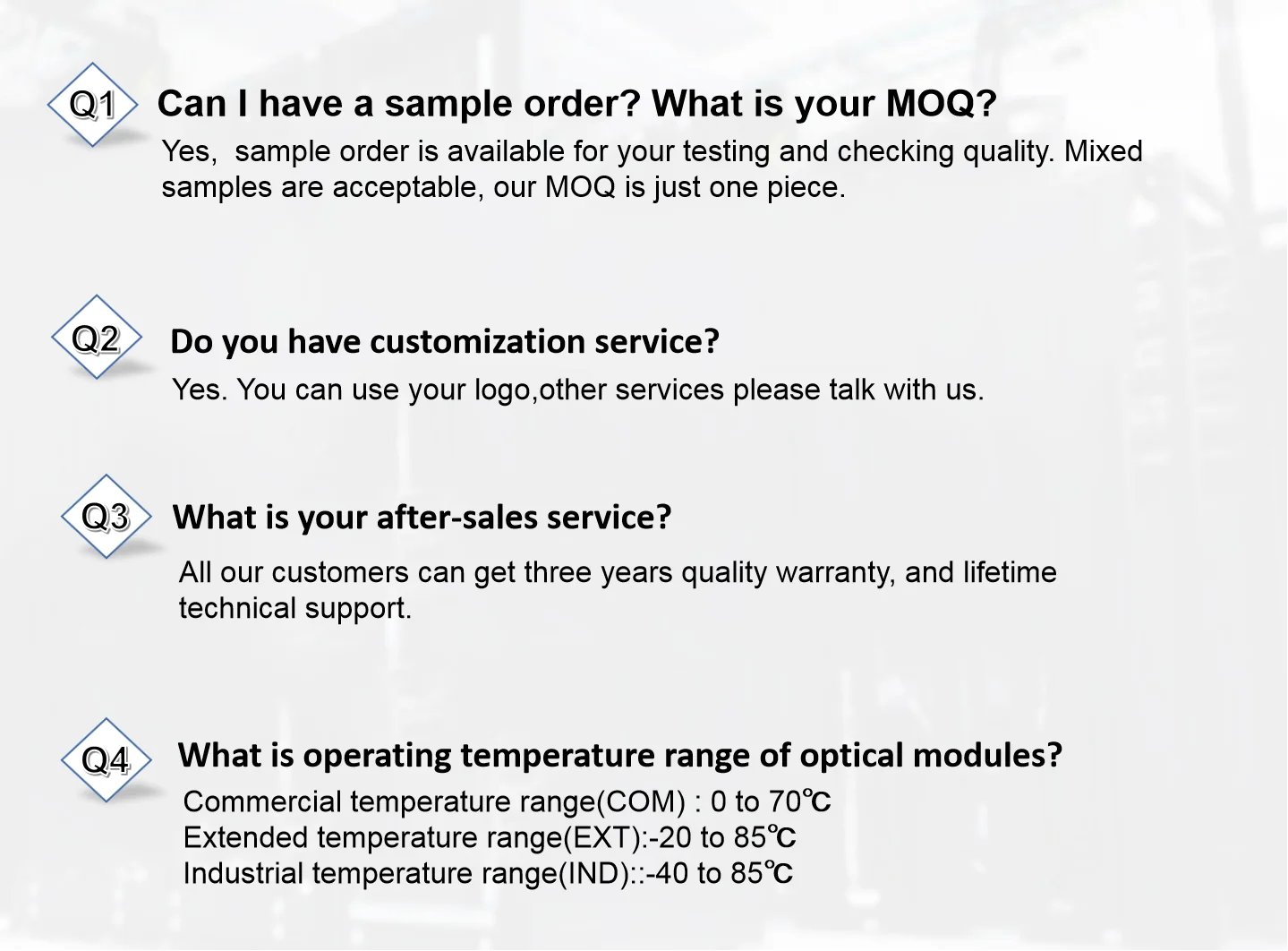 Q1 Can I have a sample order? What is your MOQ?

Yes, sample order is available for your testing and checking quality. Mixed samples are acceptable, our MOQ is just one piece.

Q2 Do you have customization service?

Yes. You can use your logo,other services please talk with us.

Q3 What is your after-sales service?

All our customers can get three years quality warranty, and lifetime technical support.

Q4 What is operating temperature range of optical modules?

Commercial temperature range(COM) : 0 to 70℃
Extended temperature range(EXT):-20 to 85℃
Industrial temperature range(IND)::-40 to 85℃